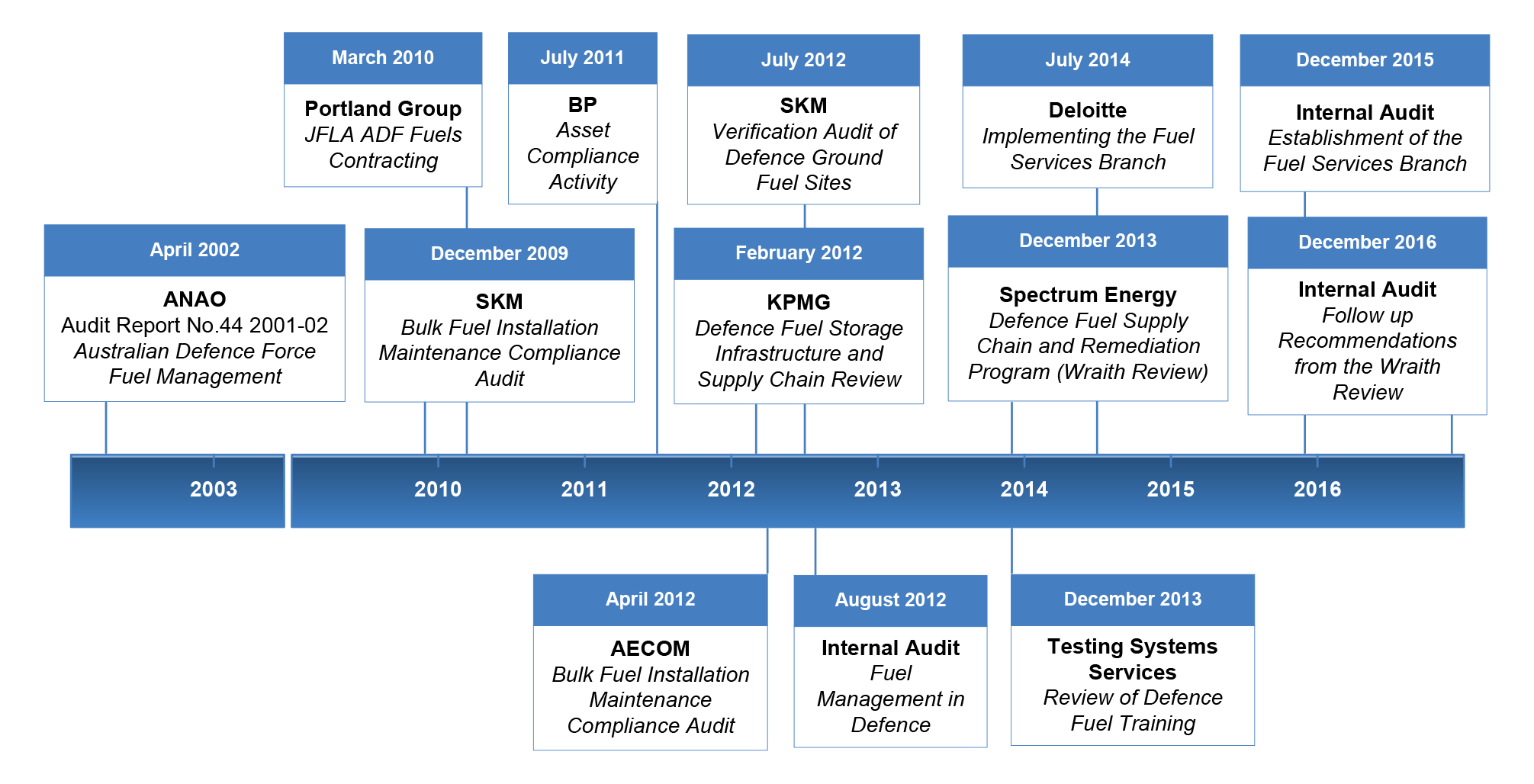 March 2010
Portland Group
JFLA ADF Fuels Contracting

July 2011
BP
Asset Compliance Activity

July 2012
SKM
Verification Audit of Defence Ground Fuel Sites

July 2014
Deloitte
Implementing the Fuel Services Branch

December 2015
Internal Audit
Establishment of the Fuel Services Branch

April 2002
ANAO
Audit Report No.44 2001-02
Australian Defence Force Fuel Management

December 2009
SKM
Bulk Fuel Installation Maintenance Compliance Audit

February 2012
KPMG
Defence Fuel Storage Infrastructure and Supply Chain Review

December 2013
Spectrum Energy
Defence Fuel Supply Chain and Remediation Program (Wraith Review)

December 2016
Internal Audit
Follow up Recommendations from the Wraith Review

2003
2010
2011
2012
2013
2014
2015
2016

April 2012
AECOM
Bulk Fuel Installation Maintenance Compliance Audit

August 2012
Internal Audit
Fuel Management in Defence

December 2013
Testing Systems Services
Review of Defence Fuel Training